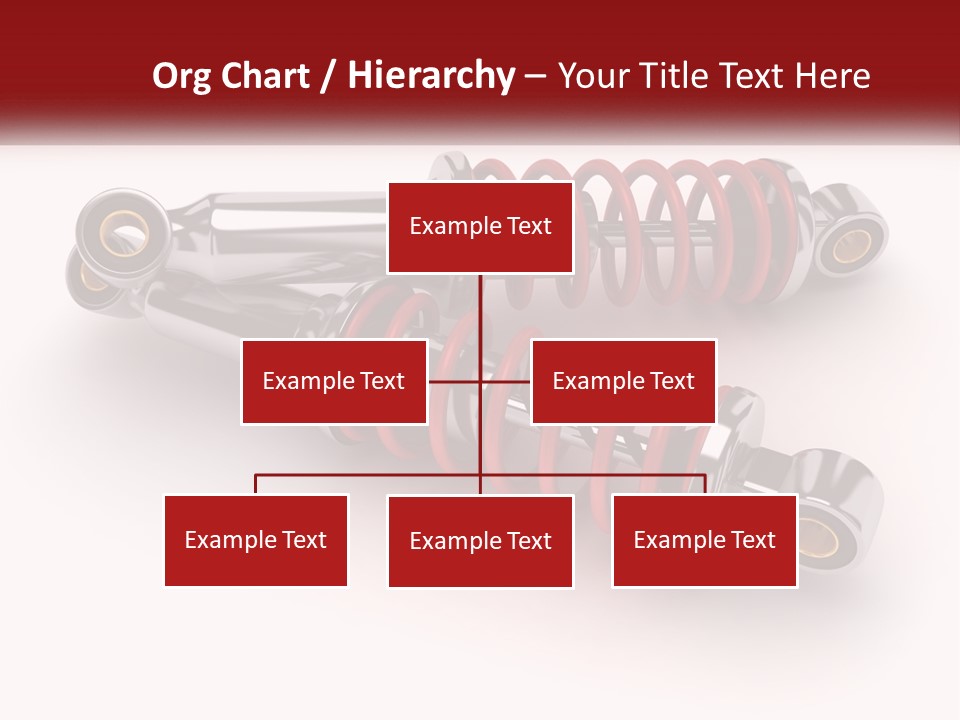 Org Chart / Hierarchy – Your Title Text Here

Example Text

Example Text

Example Text

Example Text

Example Text

Example Text